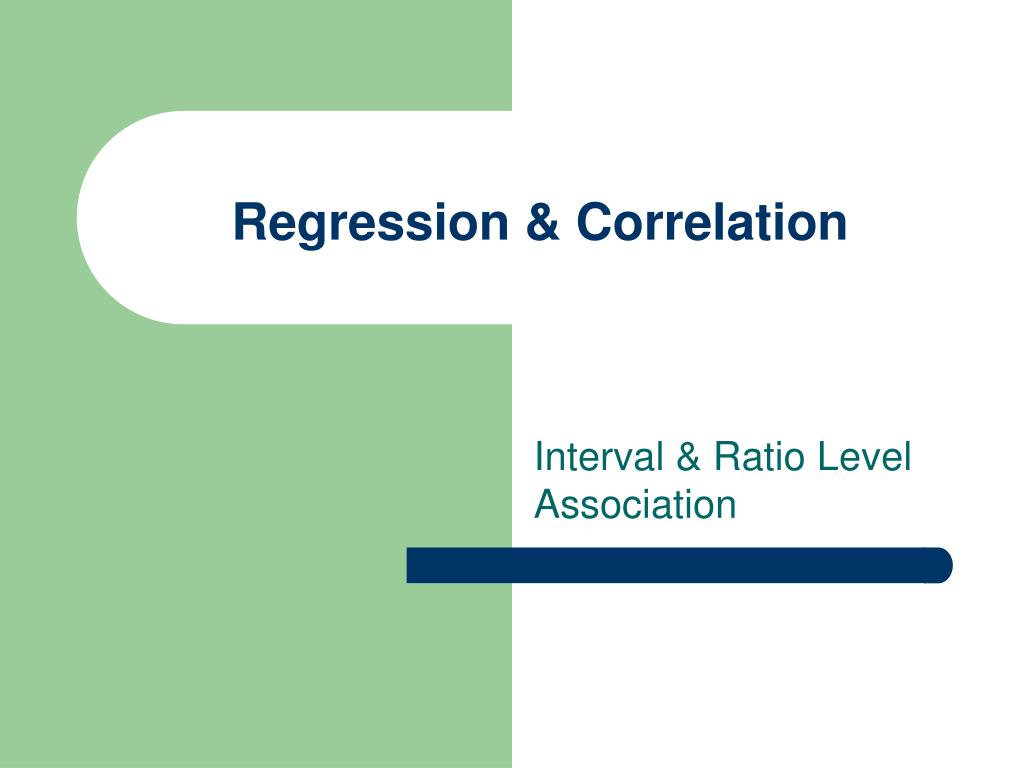 Regression & Correlation

Interval & Ratio Level Association